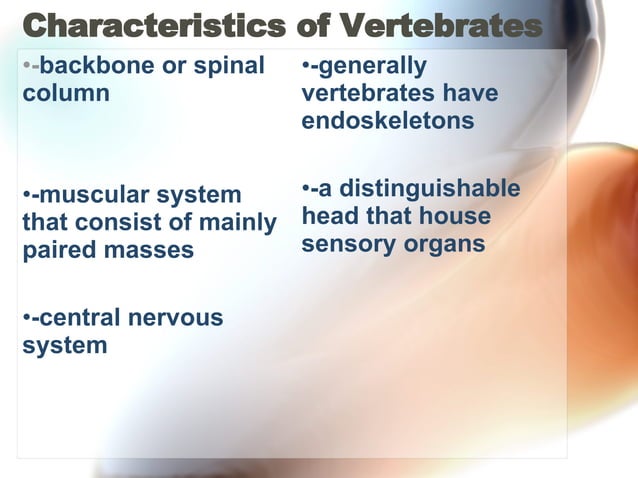 Characteristics of Vertebrates

•-backbone or spinal column

•-muscular system that consist of mainly paired masses

•-central nervous system

•-generally vertebrates have endoskeletons

•-a distinguishable head that house sensory organs